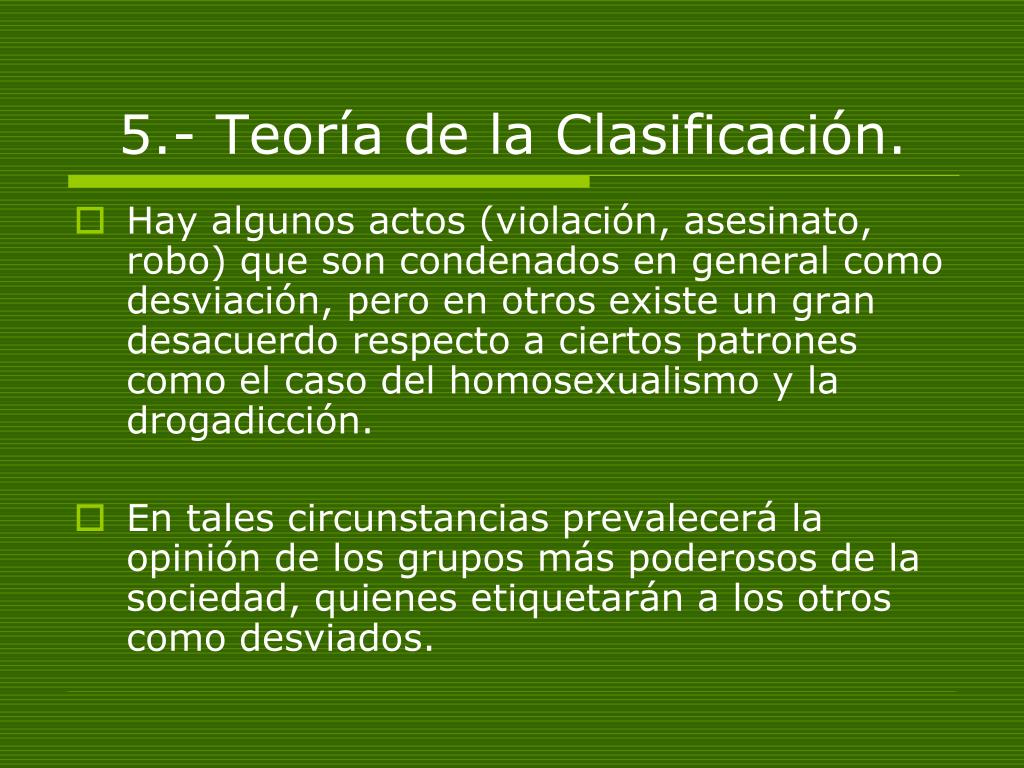 5.- Teoría de la Clasificación.

Hay algunos actos (violación, asesinato, robo) que son condenados en general como desviación, pero en otros existe un gran desacuerdo respecto a ciertos patrones como el caso del homosexualismo y la drogadicción.

En tales circunstancias prevalecerá la opinión de los grupos más poderosos de la sociedad, quienes etiquetarán a los otros como desviados.